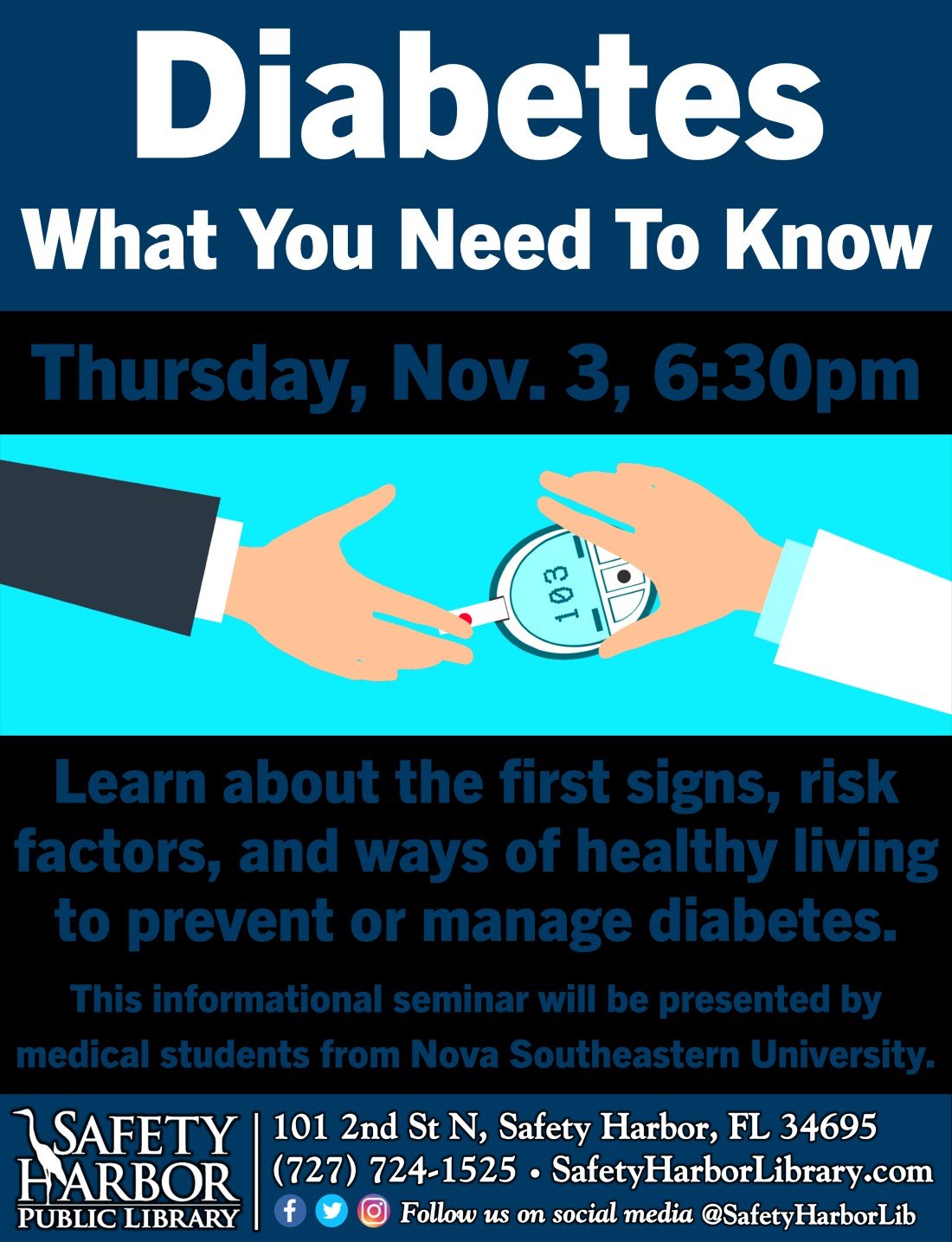 Diabetes
What You Need To Know

Thursday, Nov. 3, 6:30pm

103

Learn about the first signs, risk factors, and ways of healthy living to prevent or manage diabetes.

This informational seminar will be presented by medical students from Nova Southeastern University.

SAFETY HARBOR PUBLIC LIBRARY

101 2nd St N, Safety Harbor, FL 34695
(727) 724-1525 • SafetyHarborLibrary.com
Follow us on social media @SafetyHarborLib